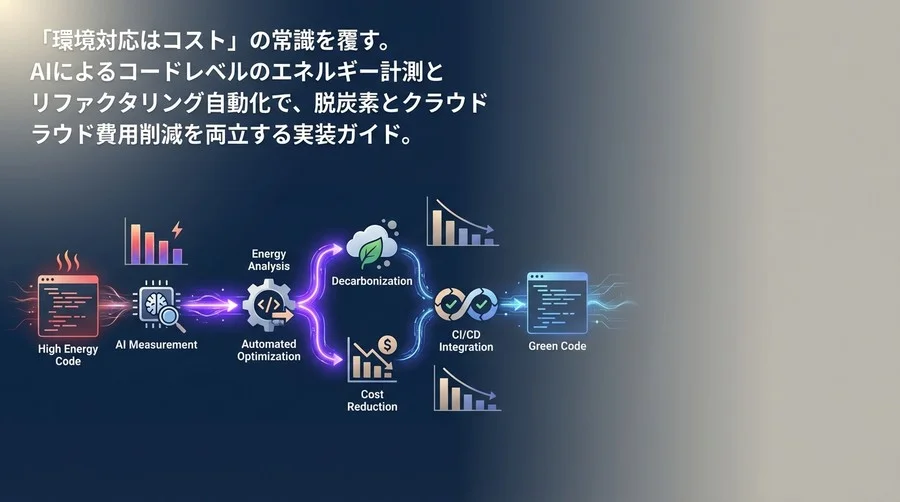 「環境対応はコスト」の常識を覆す。
AIによるコードレベルのエネルギー計測と
リファクタリング自動化で、脱炭素とクラウド
ラウド費用削減を両立する実装ガイド。

High Energy Code

AI Measurement

Energy Analysis

Automated Optimization

Decarbonization

Cost Reduction

CI/CD Integration

Green Code